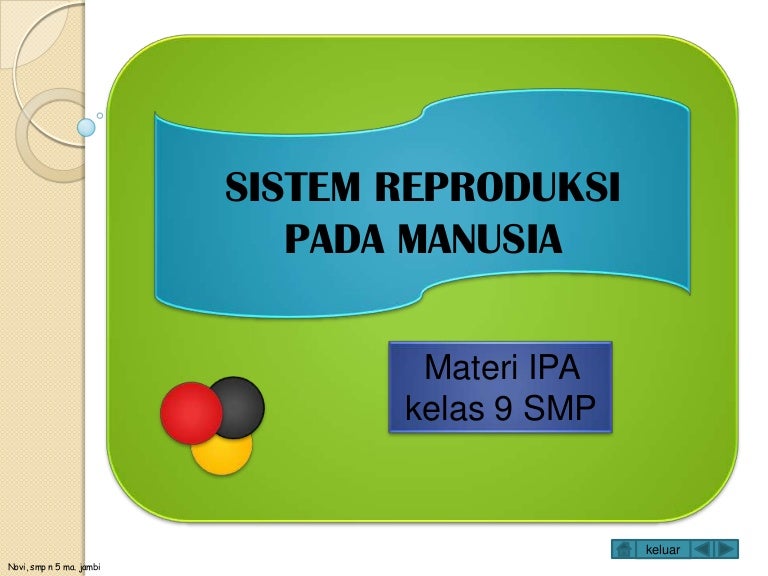 SISTEM REPRODUKSI PADA MANUSIA

Materi IPA kelas 9 SMP

keluar

Novi, smp n 5 ma. jambi